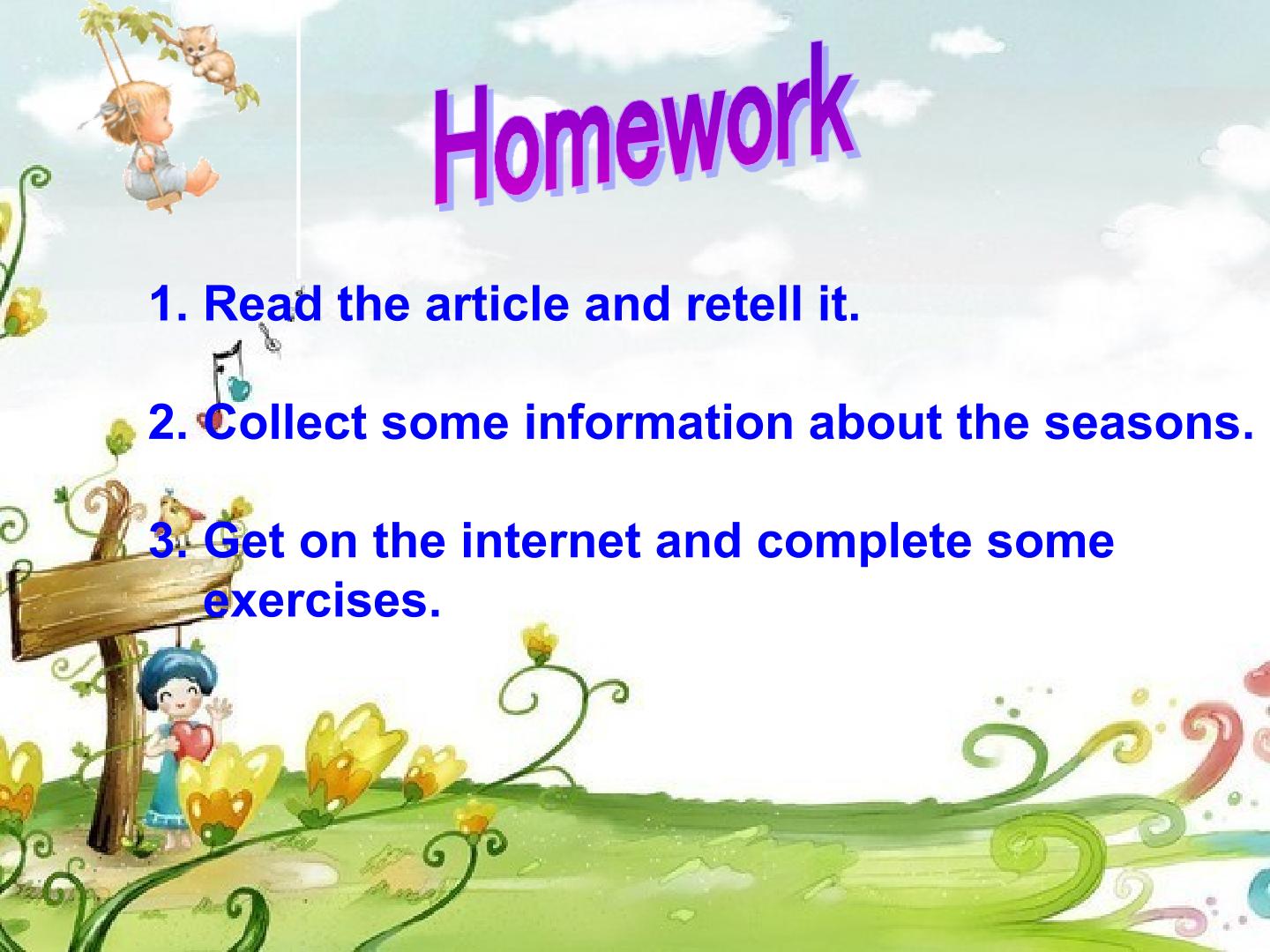 Homework

1. Read the article and retell it.

2. Collect some information about the seasons.

3. Get on the internet and complete some exercises.